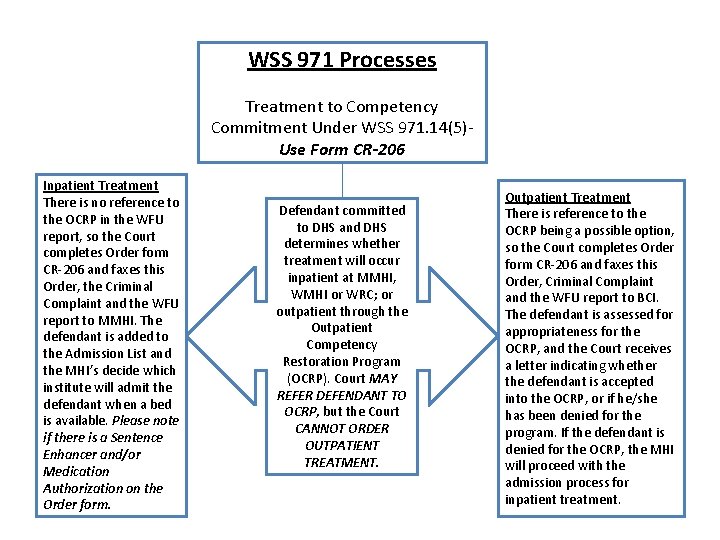 WSS 971 Processes

Treatment to Competency Commitment Under WSS 971.14(5)- Use Form CR-206

Inpatient Treatment
There is no reference to the OCRP in the WFU report, so the Court completes Order form CR-206 and faxes this Order, the Criminal Complaint and the WFU report to MMHI. The defendant is added to the Admission List and the MHI's decide which institute will admit the defendant when a bed is available. Please note if there is a Sentence Enhancer and/or Medication Authorization on the Order form.

Defendant committed to DHS and DHS determines whether treatment will occur inpatient at MMHI, WMHI or WRC; or outpatient through the Outpatient Competency Restoration Program (OCRP). Court MAY REFER DEFENDANT TO OCRP, but the Court CANNOT ORDER OUTPATIENT TREATMENT.

Outpatient Treatment
There is reference to the OCRP being a possible option, so the Court completes Order form CR-206 and faxes this Order, Criminal Complaint and the WFU report to BCI. The defendant is assessed for appropriateness for the OCRP, and the Court receives a letter indicating whether the defendant is accepted into the OCRP, or if he/she has been denied for the program. If the defendant is denied for the OCRP, the MHI will proceed with the admission process for inpatient treatment.